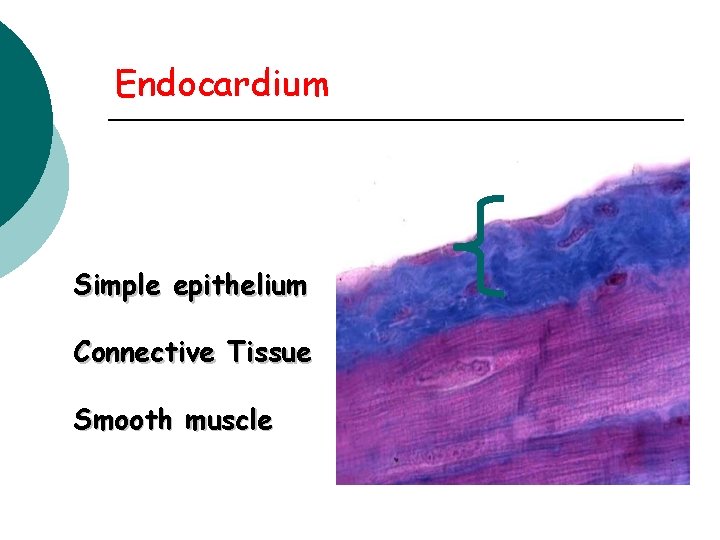 Endocardium

Simple epithelium

Connective Tissue

Smooth muscle